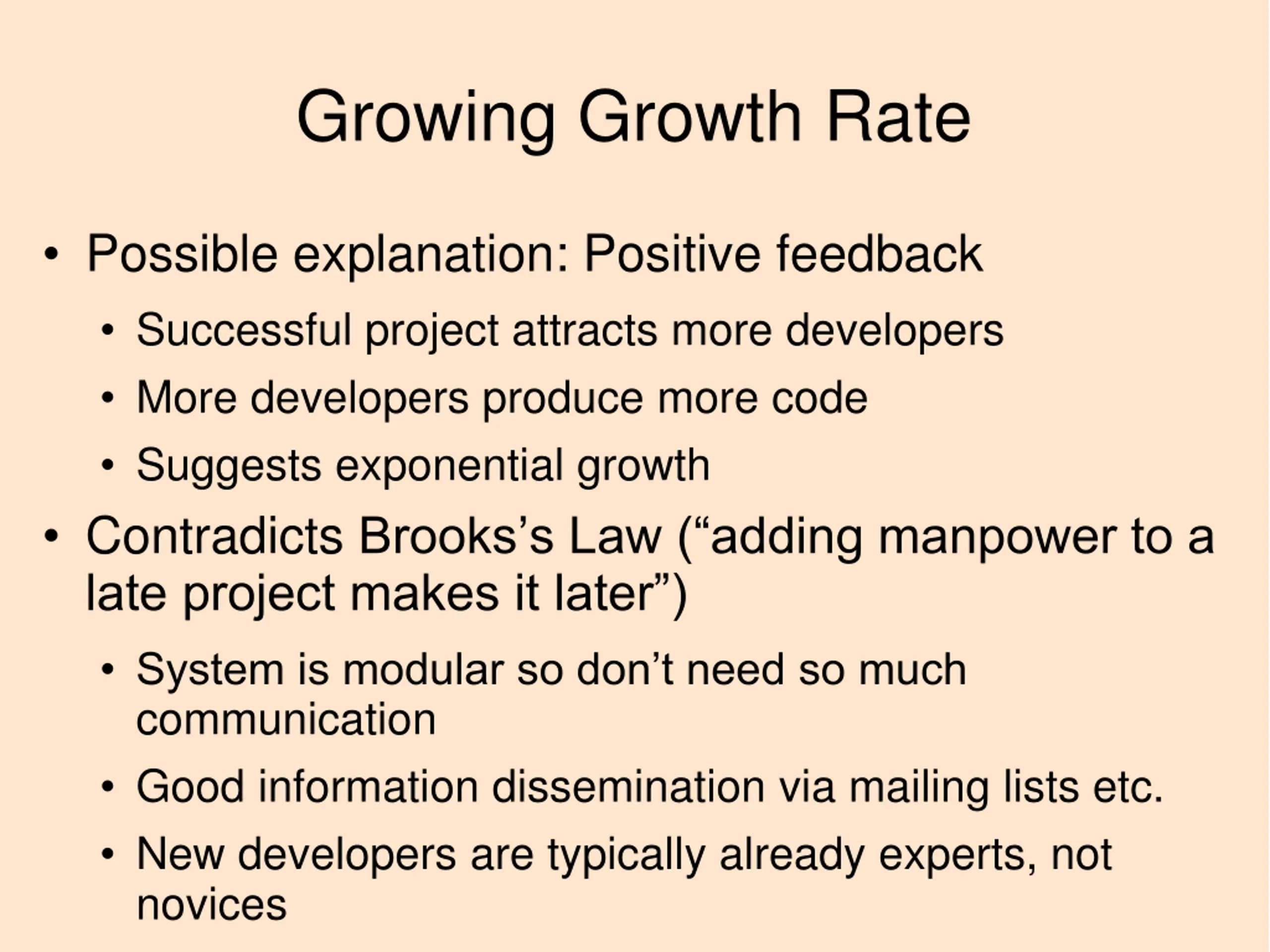 Growing Growth Rate

• Possible explanation: Positive feedback
  • Successful project attracts more developers
  • More developers produce more code
  • Suggests exponential growth
• Contradicts Brooks’s Law (“adding manpower to a late project makes it later”)
  • System is modular so don’t need so much communication
  • Good information dissemination via mailing lists etc.
  • New developers are typically already experts, not novices